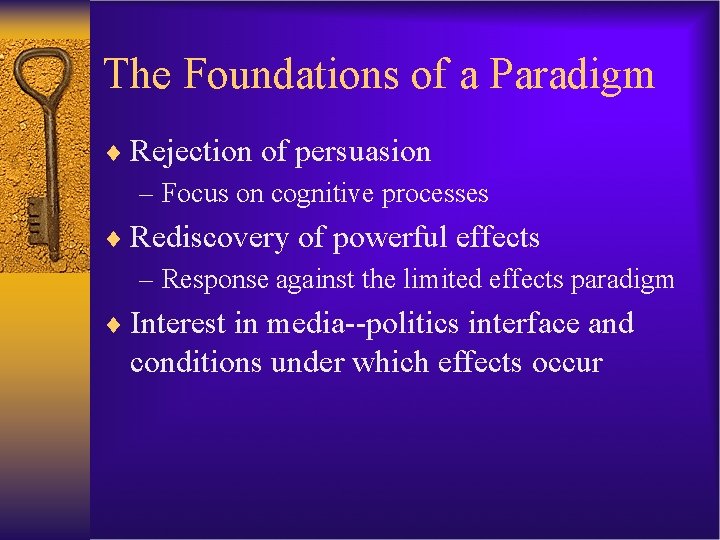 The Foundations of a Paradigm

♦ Rejection of persuasion
– Focus on cognitive processes

♦ Rediscovery of powerful effects
– Response against the limited effects paradigm

♦ Interest in media--politics interface and conditions under which effects occur